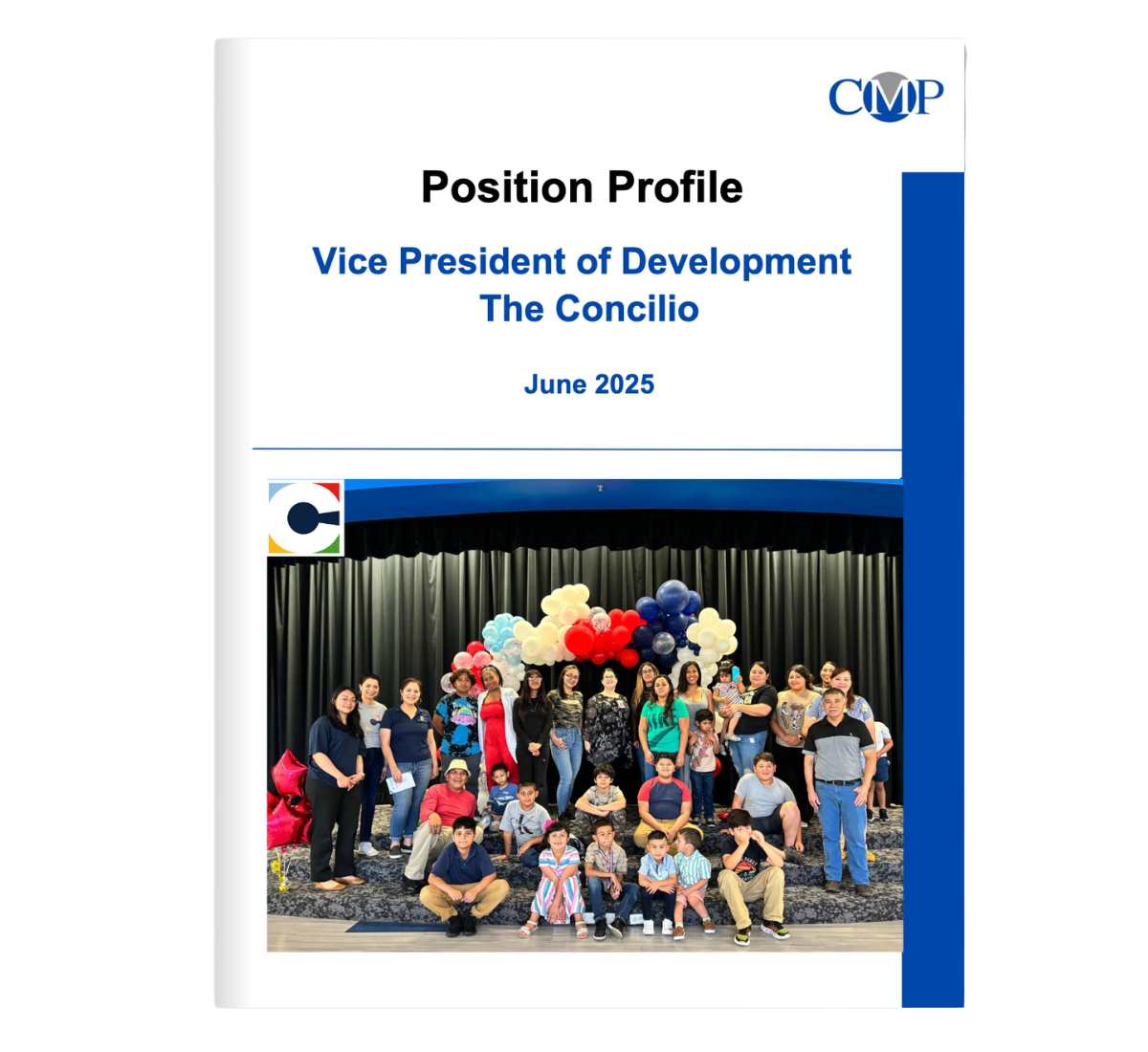 CMP

Position Profile

Vice President of Development
The Concilio

June 2025